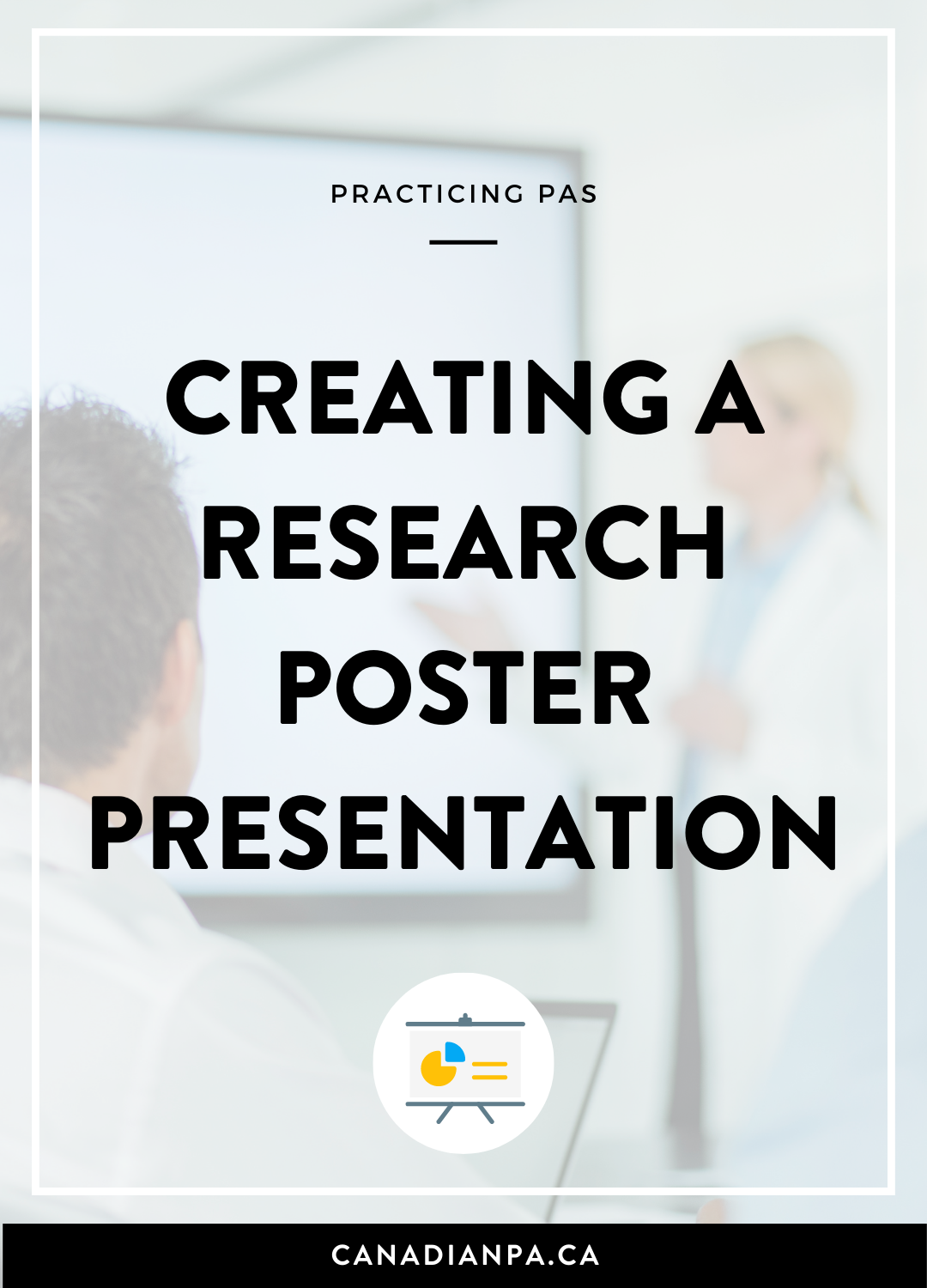 PRACTICING PAS

CREATING A RESEARCH POSTER PRESENTATION

CANADIANPA.CA